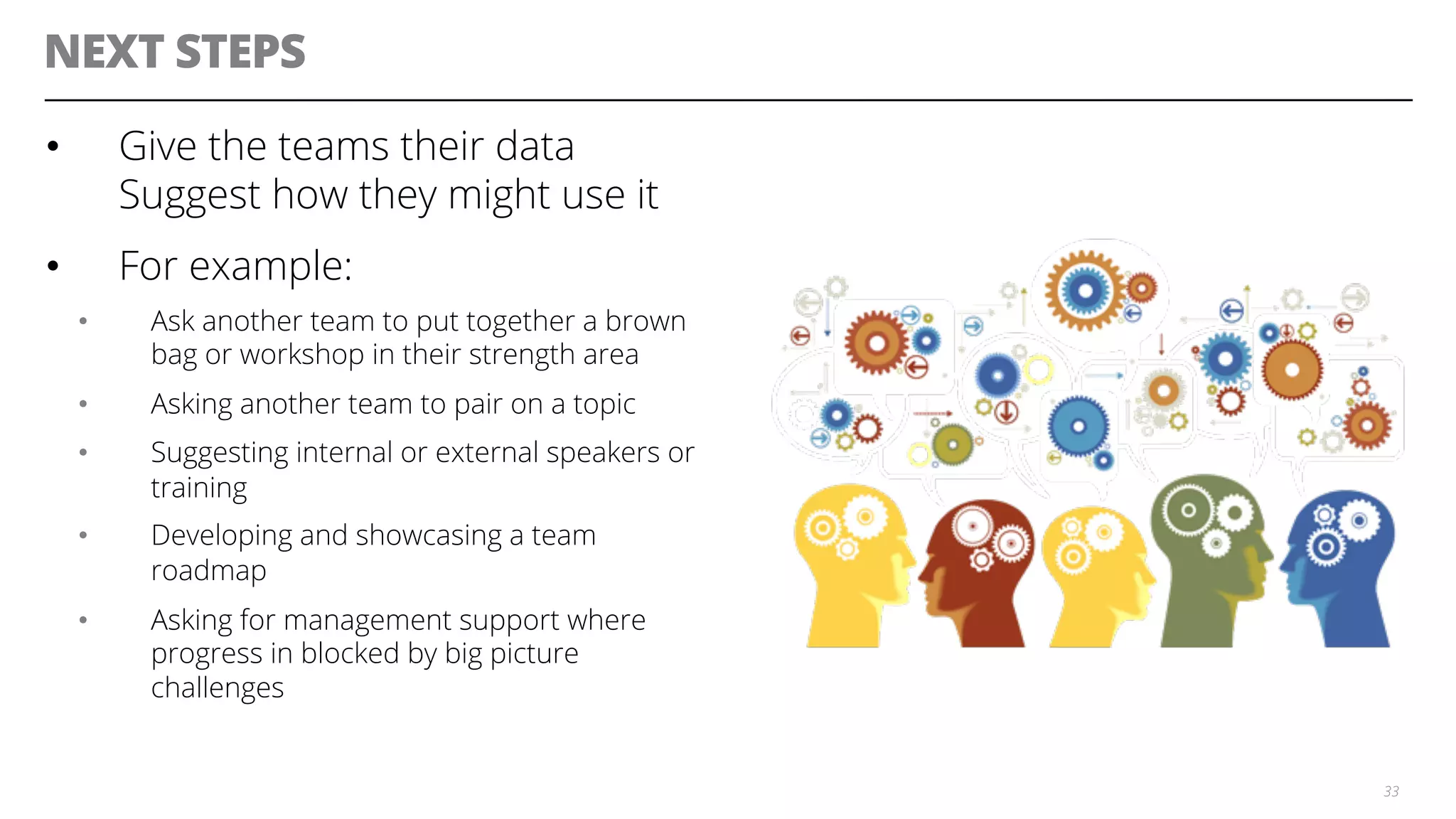 NEXT STEPS

• Give the teams their data
Suggest how they might use it

• For example:

• Ask another team to put together a brown bag or workshop in their strength area

• Asking another team to pair on a topic

• Suggesting internal or external speakers or training

• Developing and showcasing a team roadmap

• Asking for management support where progress in blocked by big picture challenges

33